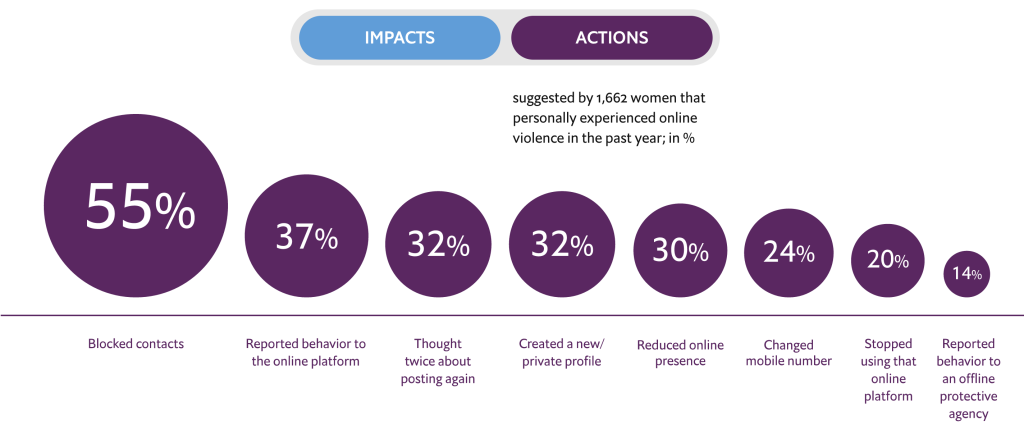 IMPACTS
ACTIONS

suggested by 1,662 women that personally experienced online violence in the past year; in %

55%
37%
32%
32%
30%
24%
20%
14%

Blocked contacts

Reported behavior to the online platform

Thought twice about posting again

Created a new/ private profile

Reduced online presence

Changed mobile number

Stopped using that online platform

Reported behavior to an offline protective agency